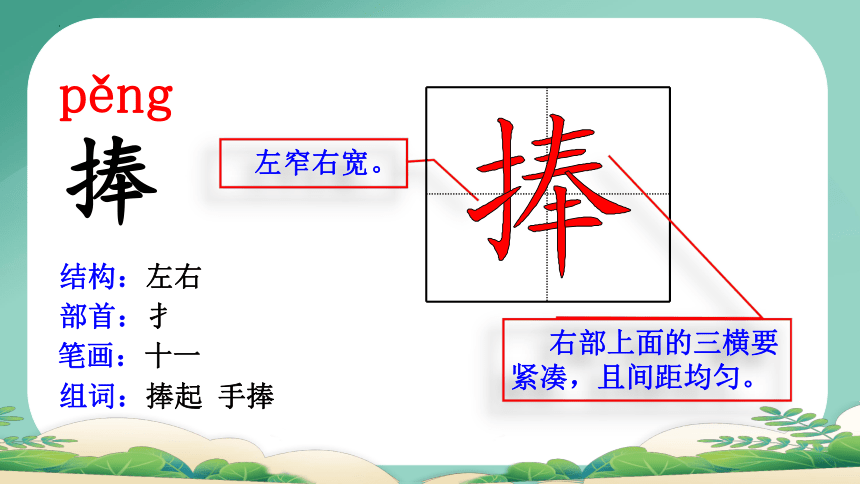 pěng
捧

结构：左右
部首：扌
笔画：十一
组词：捧起 手捧

左窄右宽。

捧

右部上面的三横要紧凑，且间距均匀。